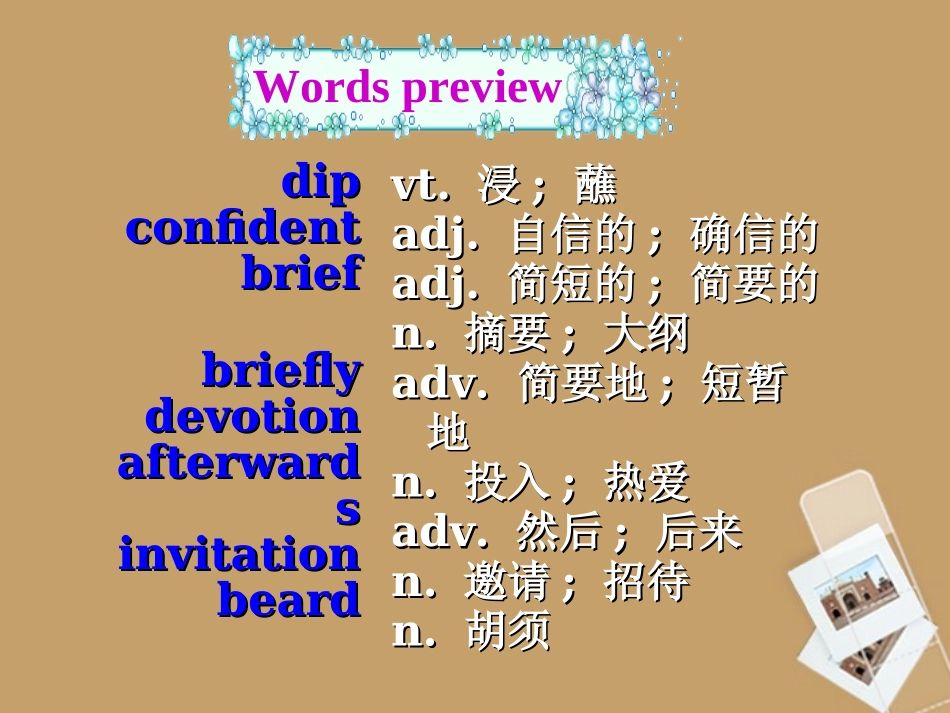 Words preview

dip
confident
brief

briefly
devotion
afterwards
invitation
beard

vt. 浸；蘸
adj. 自信的；确信的
adj. 简短的；简要的
n. 摘要；大纲
adv. 简要地；短暂地
n. 投入；热爱
adv. 然后；后来
n. 邀请；招待
n. 胡须